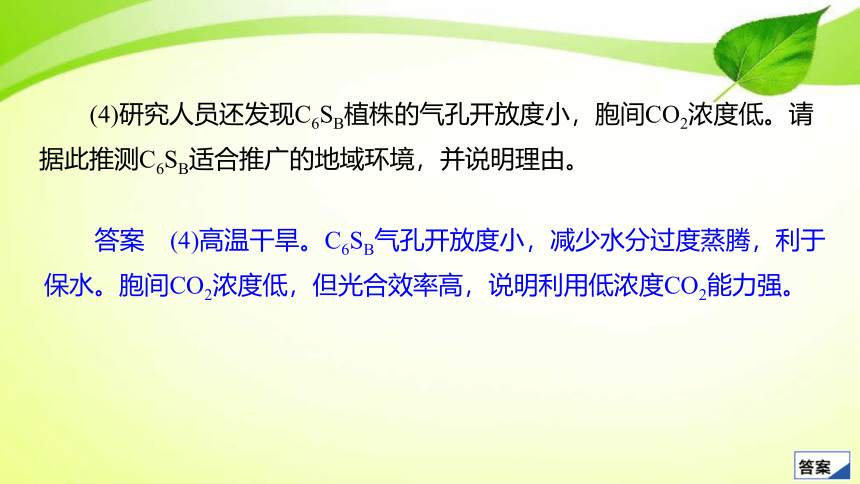 (4)研究人员还发现$C_6S_B$植株的气孔开放度小，胞间$CO_2$浓度低。请据此推测$C_6S_B$适合推广的地域环境，并说明理由。

答案　(4)高温干旱。$C_6S_B$气孔开放度小，减少水分过度蒸腾，利于保水。胞间$CO_2$浓度低，但光合效率高，说明利用低浓度$CO_2$能力强。

答案